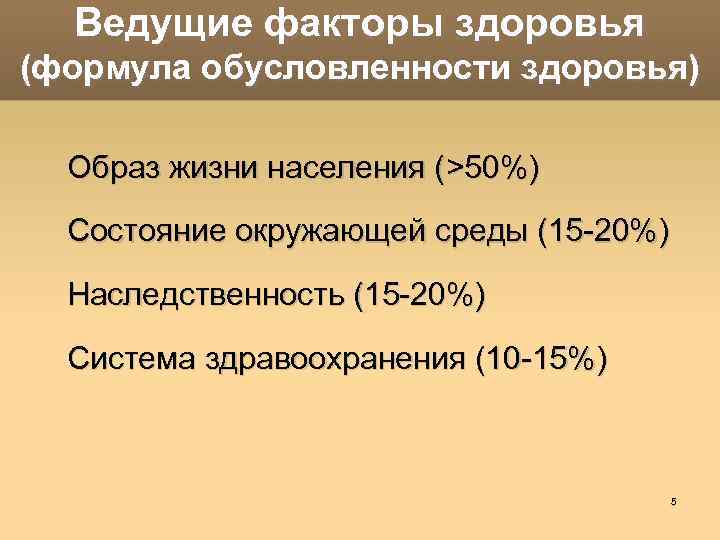 Ведущие факторы здоровья (формула обусловленности здоровья)

Образ жизни населения (>50%)

Состояние окружающей среды (15-20%)

Наследственность (15-20%)

Система здравоохранения (10-15%)

5